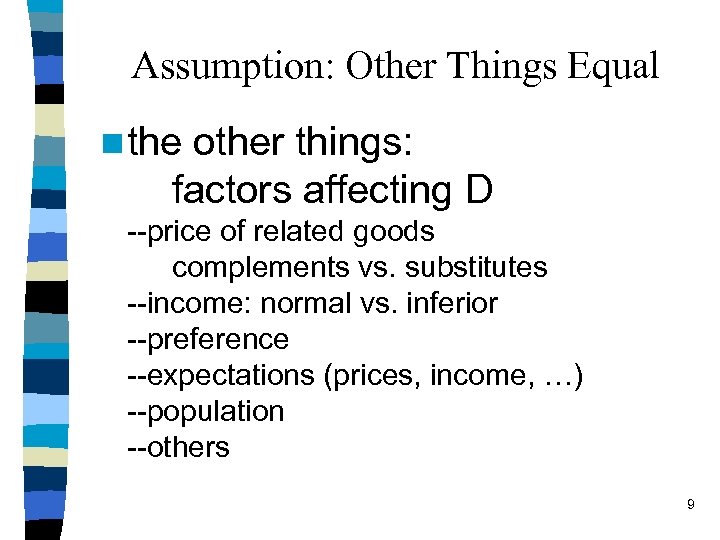 Assumption: Other Things Equal

the other things:
factors affecting D

--price of related goods
complements vs. substitutes
--income: normal vs. inferior
--preference
--expectations (prices, income, …)
--population
--others

9